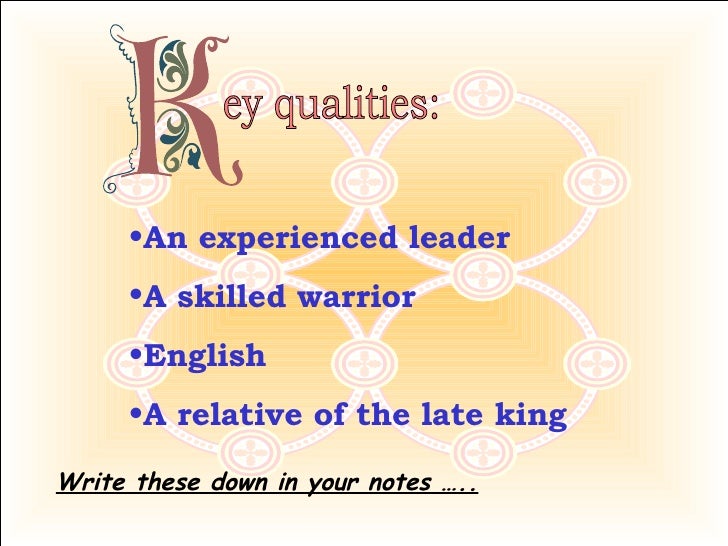 Key qualities:

•An experienced leader

•A skilled warrior

•English

•A relative of the late king

Write these down in your notes …..